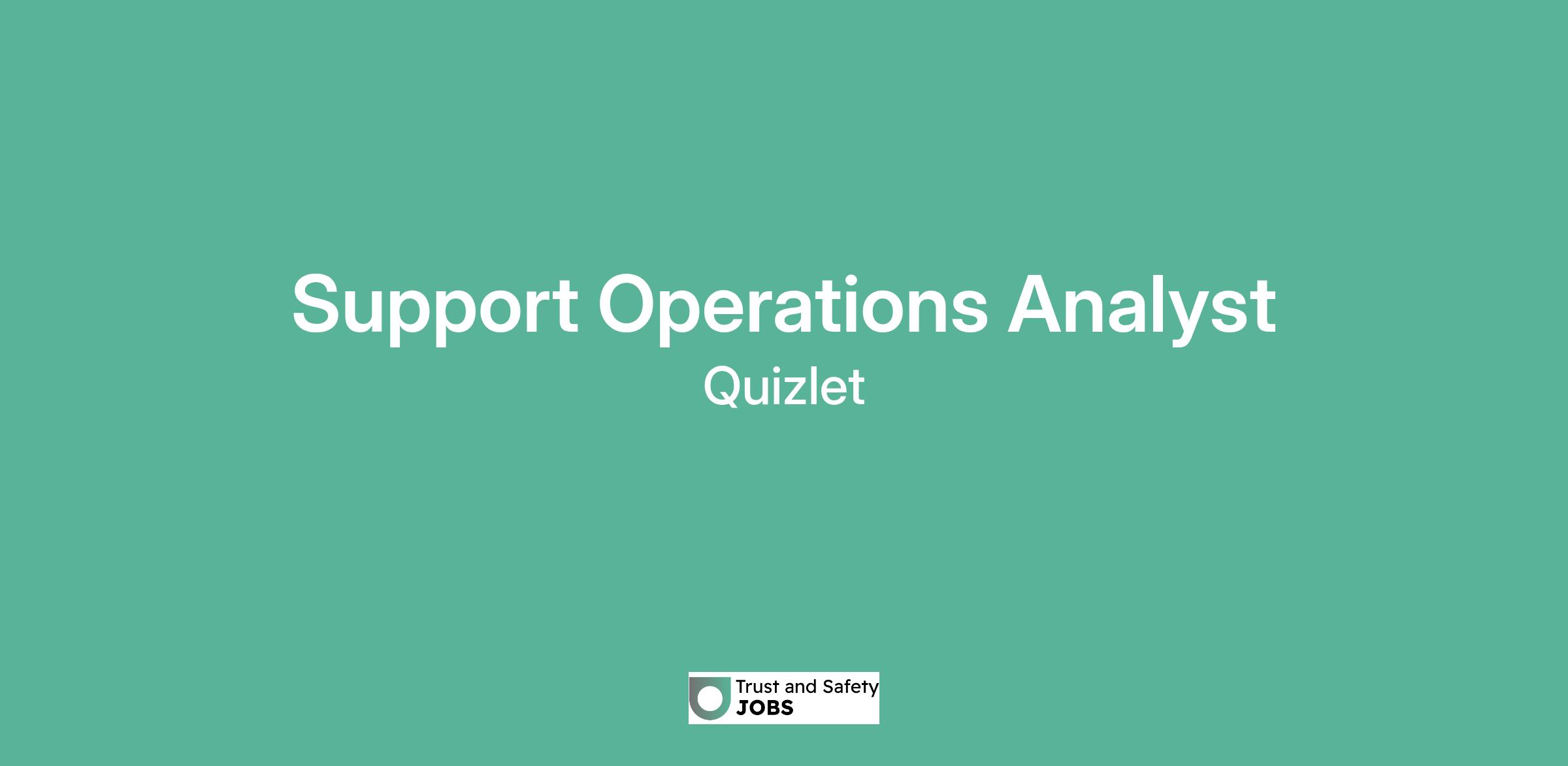 Support Operations Analyst
Quizlet

Trust and Safety
JOBS